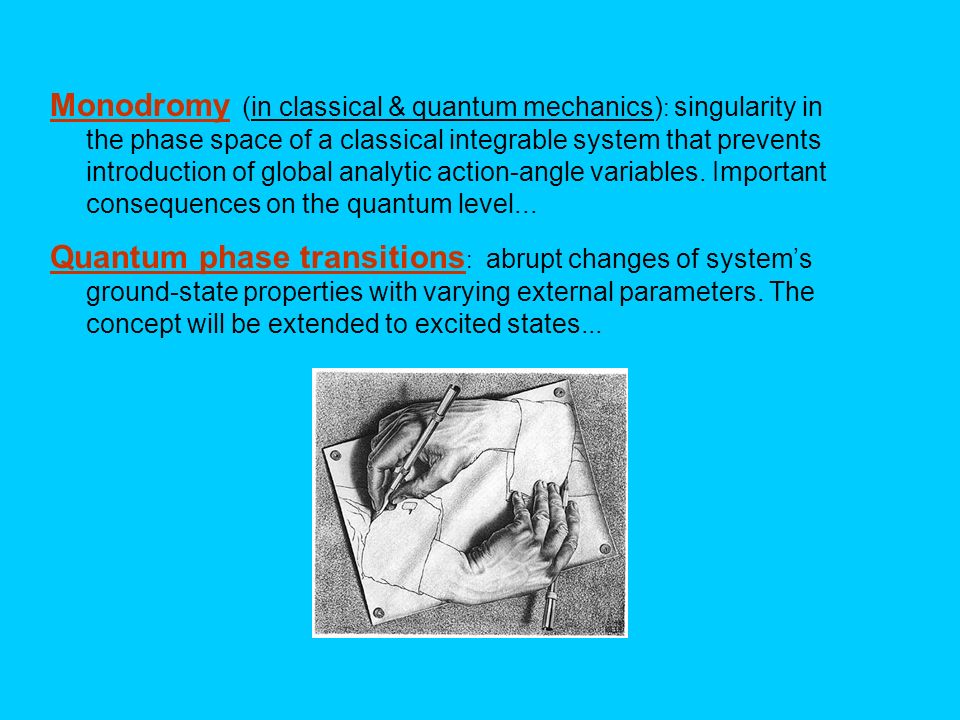 Monodromy (in classical & quantum mechanics): singularity in the phase space of a classical integrable system that prevents introduction of global analytic action-angle variables. Important consequences on the quantum level...

Quantum phase transitions: abrupt changes of system's ground-state properties with varying external parameters. The concept will be extended to excited states...